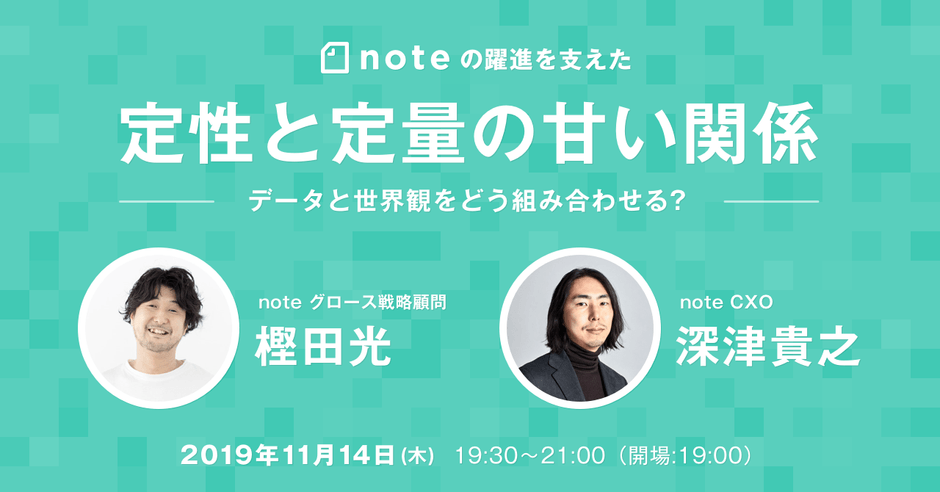 note の躍進を支えた

定性と定量の甘い関係

データと世界観をどう組み合わせる?

note グロース戦略顧問
樫田光

note CXO
深津貴之

2019年11月14日(木) 19:30〜21:00(開場:19:00)